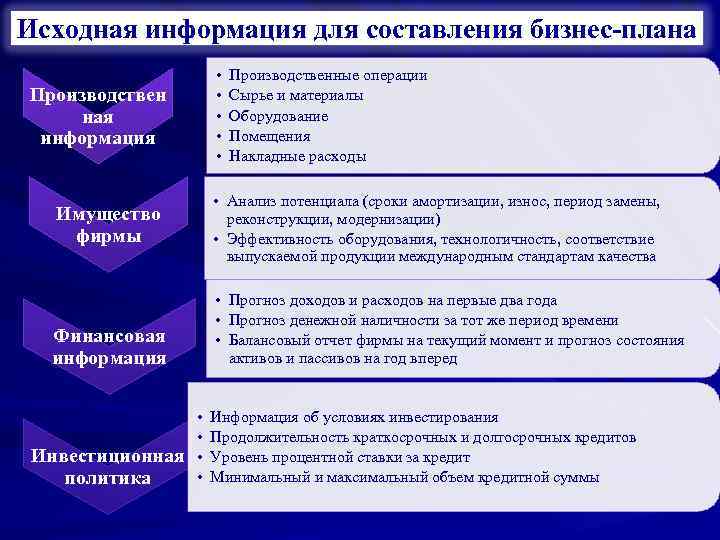 Исходная информация для составления бизнес-плана

Производствен ная информация

• Производственные операции
• Сырье и материалы
• Оборудование
• Помещения
• Накладные расходы

Имущество фирмы

• Анализ потенциала (сроки амортизации, износ, период замены, реконструкции, модернизации)
• Эффективность оборудования, технологичность, соответствие выпускаемой продукции международным стандартам качества

Финансовая информация

• Прогноз доходов и расходов на первые два года
• Прогноз денежной наличности за тот же период времени
• Балансовый отчет фирмы на текущий момент и прогноз состояния активов и пассивов на год вперед

Инвестиционная политика

• Информация об условиях инвестирования
• Продолжительность краткосрочных и долгосрочных кредитов
• Уровень процентной ставки за кредит
• Минимальный и максимальный объем кредитной суммы